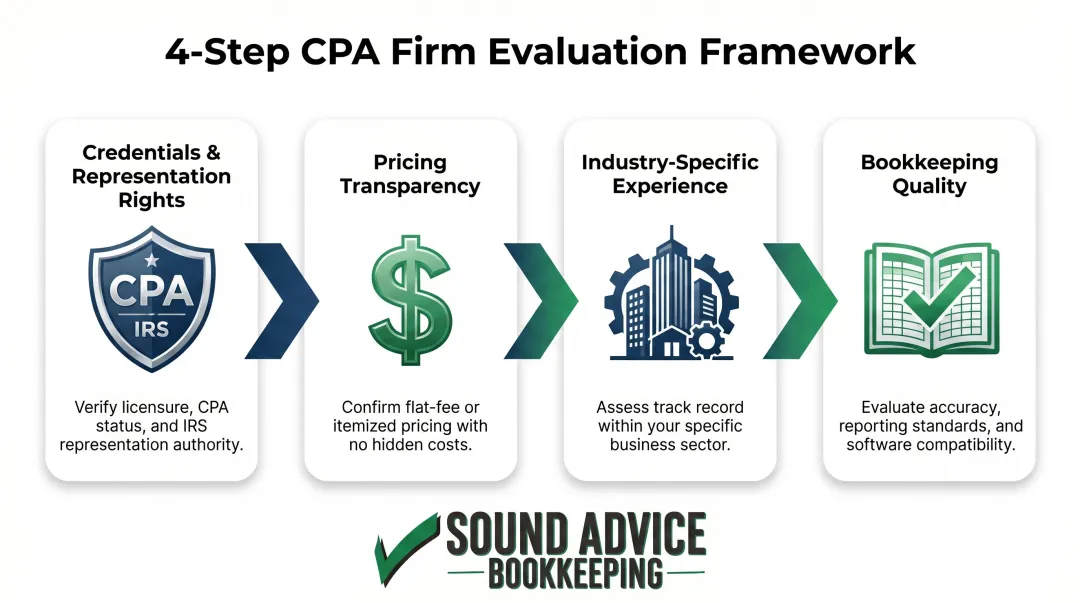 4-Step CPA Firm Evaluation Framework

Credentials & Representation Rights

CPA
IRS

Verify licensure, CPA status, and IRS representation authority.

Pricing Transparency

$

Confirm flat-fee or itemized pricing with no hidden costs.

Industry-Specific Experience

Assess track record within your specific business sector.

Bookkeeping Quality

Evaluate accuracy, reporting standards, and software compatibility.

SOUND ADVICE
BOOKKEEPING